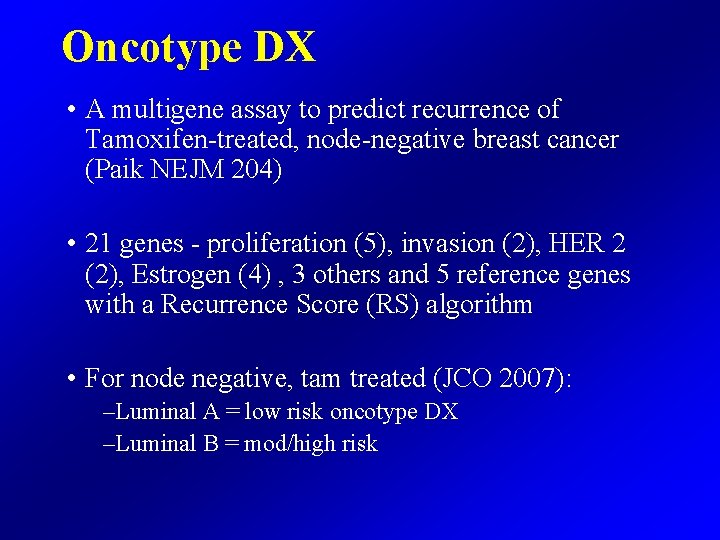 Oncotype DX

• A multigene assay to predict recurrence of Tamoxifen-treated, node-negative breast cancer (Paik NEJM 204)

• 21 genes - proliferation (5), invasion (2), HER 2 (2), Estrogen (4) , 3 others and 5 reference genes with a Recurrence Score (RS) algorithm

• For node negative, tam treated (JCO 2007):
–Luminal A = low risk oncotype DX
–Luminal B = mod/high risk